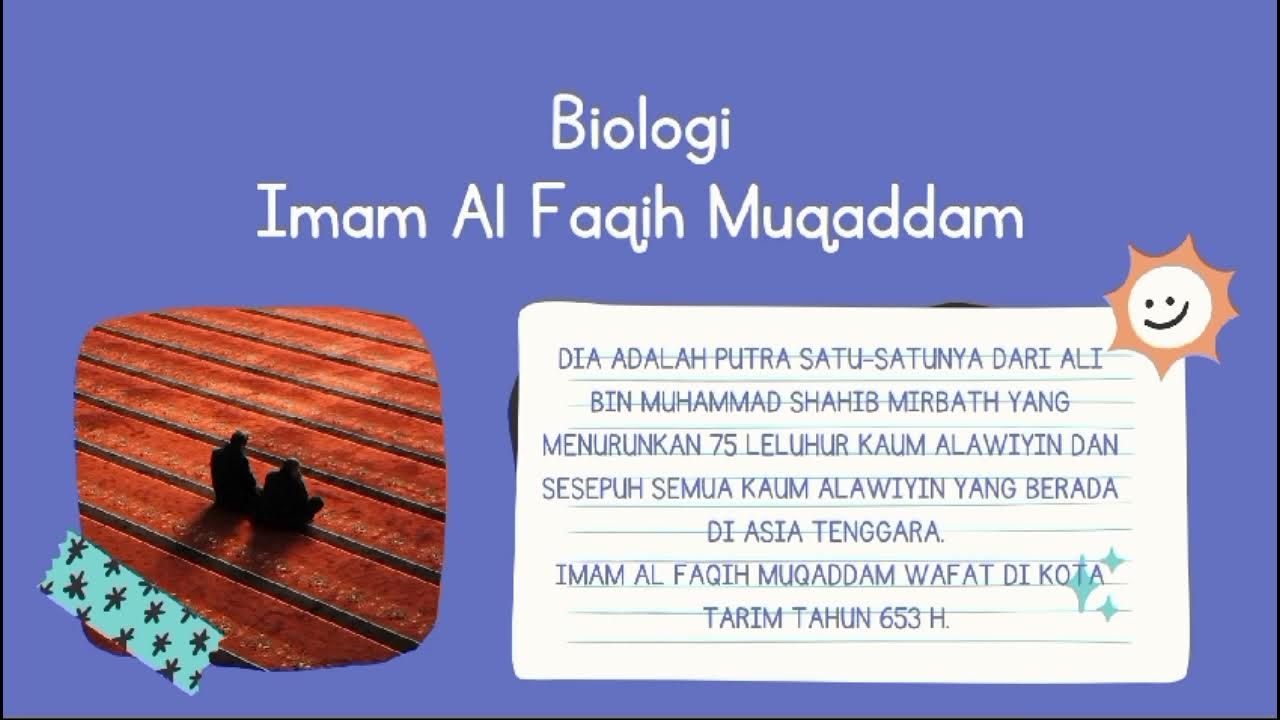 Biologi
Imam Al Faqih Muqaddam

DIA ADALAH PUTRA SATU-SATUNYA DARI ALI BIN MUHAMMAD SHAHIB MIRBATH YANG MENURUNKAN 75 LELUHUR KAUM ALAWIYIN DAN SESEPUH SEMUA KAUM ALAWIYIN YANG BERADA DI ASIA TENGGARA.
IMAM AL FAQIH MUQADDAM WAFAT DI KOTA TARIM TAHUN 653 H.